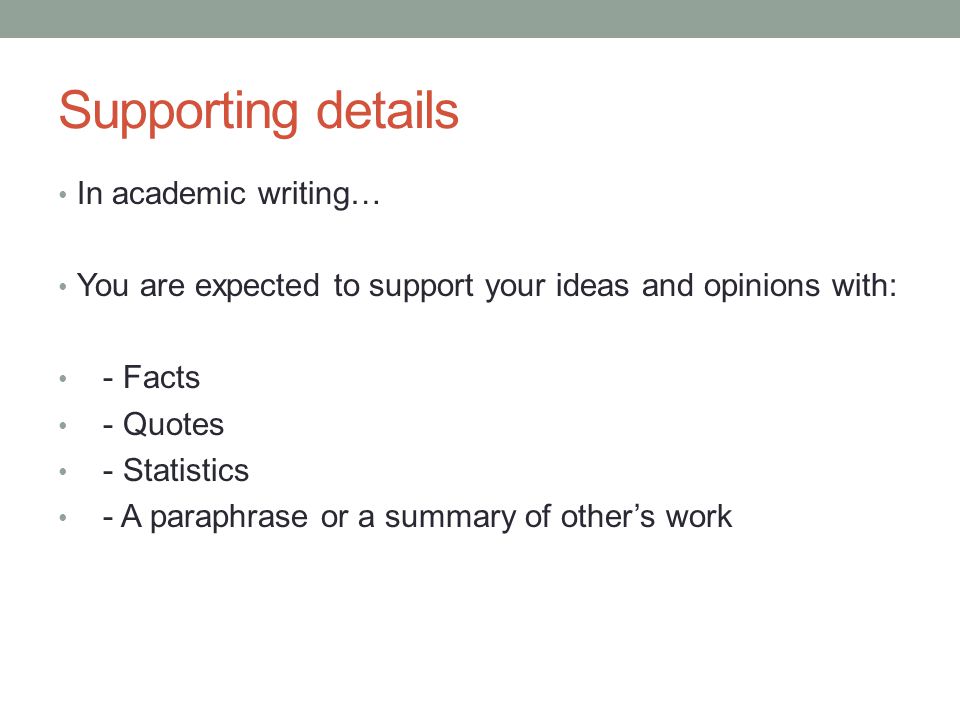 Supporting details

• In academic writing…

• You are expected to support your ideas and opinions with:

• - Facts
• - Quotes
• - Statistics
• - A paraphrase or a summary of other’s work